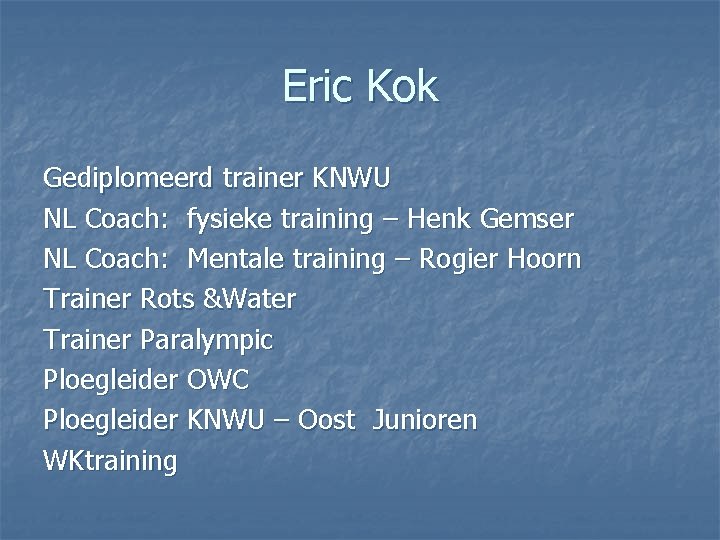 Eric Kok

Gediplomeerd trainer KNWU
NL Coach: fysieke training – Henk Gemser
NL Coach: Mentale training – Rogier Hoorn
Trainer Rots &Water
Trainer Paralympic
Ploegleider OWC
Ploegleider KNWU – Oost Junioren
WKtraining